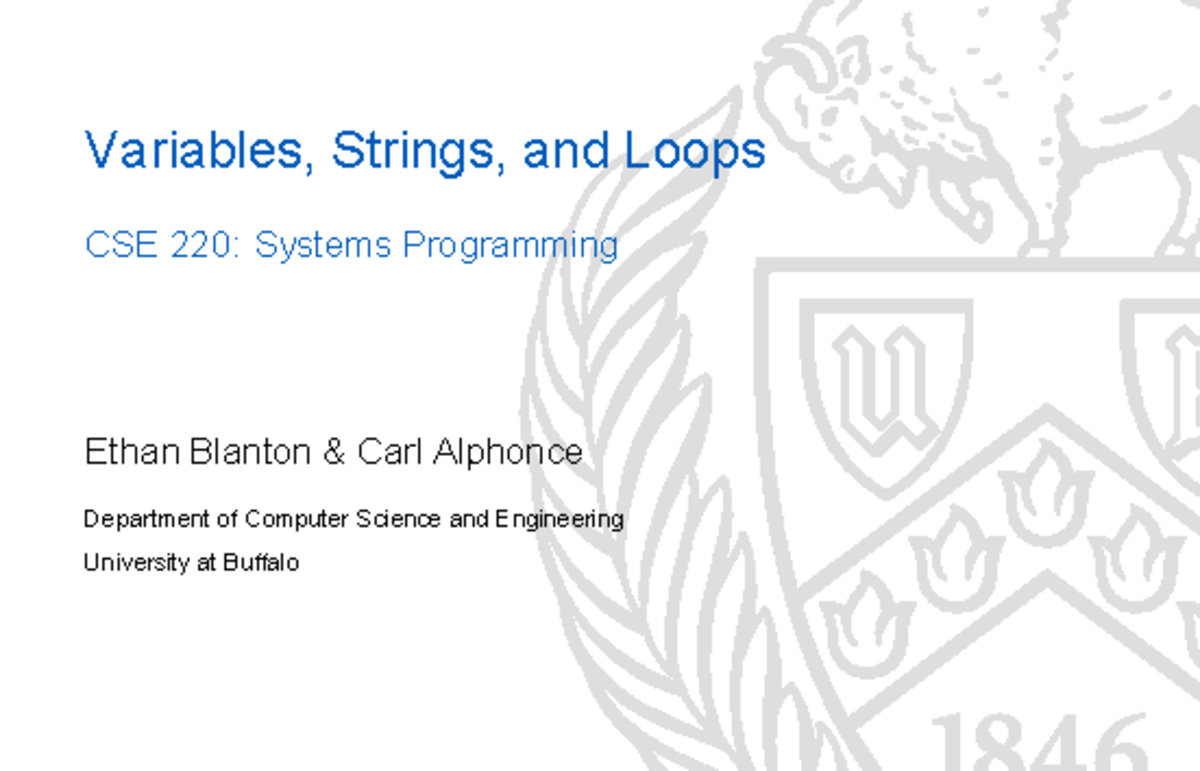 Variables, Strings, and Loops

CSE 220: Systems Programming

Ethan Blanton & Carl Alphonce

Department of Computer Science and Engineering

University at Buffalo

1846